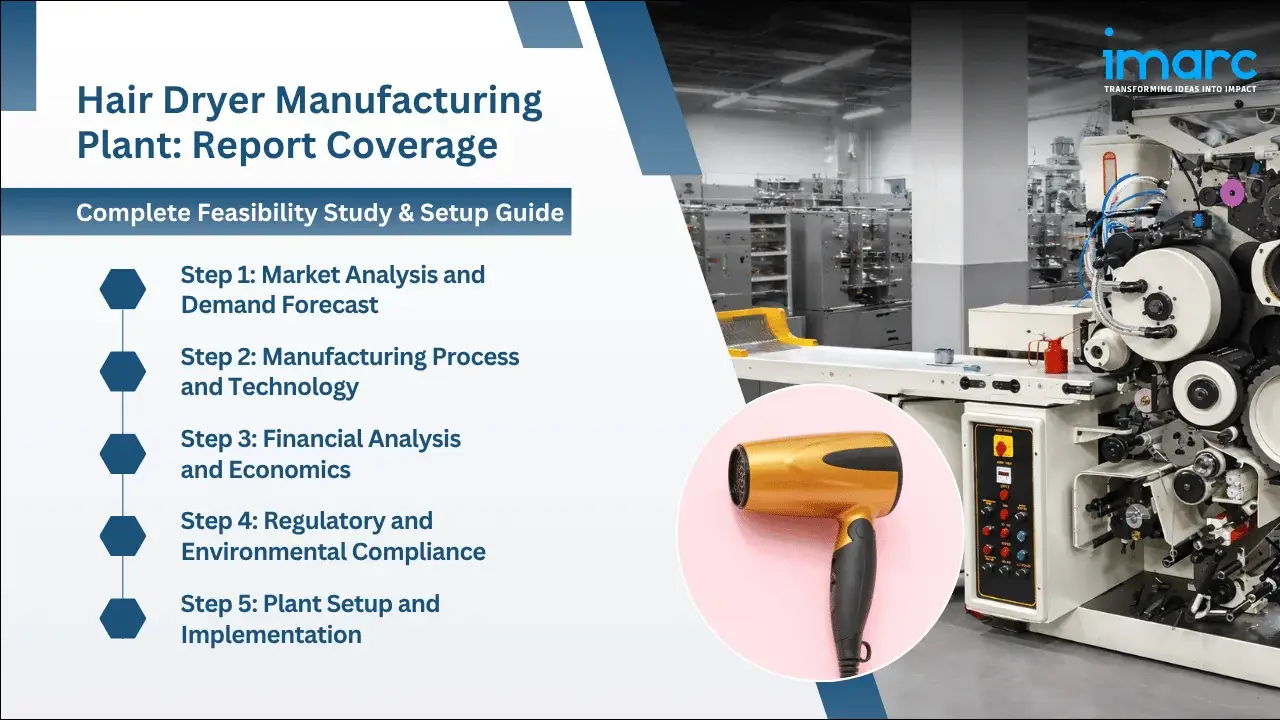 imarc
TRANSFORMING IDEAS INTO IMPACT

Hair Dryer Manufacturing Plant: Report Coverage

Complete Feasibility Study & Setup Guide

Step 1: Market Analysis and Demand Forecast

Step 2: Manufacturing Process and Technology

Step 3: Financial Analysis and Economics

Step 4: Regulatory and Environmental Compliance

Step 5: Plant Setup and Implementation